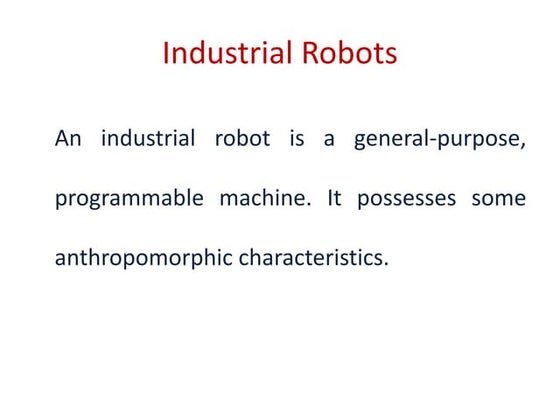 Industrial Robots

An industrial robot is a general-purpose, programmable machine. It possesses some anthropomorphic characteristics.